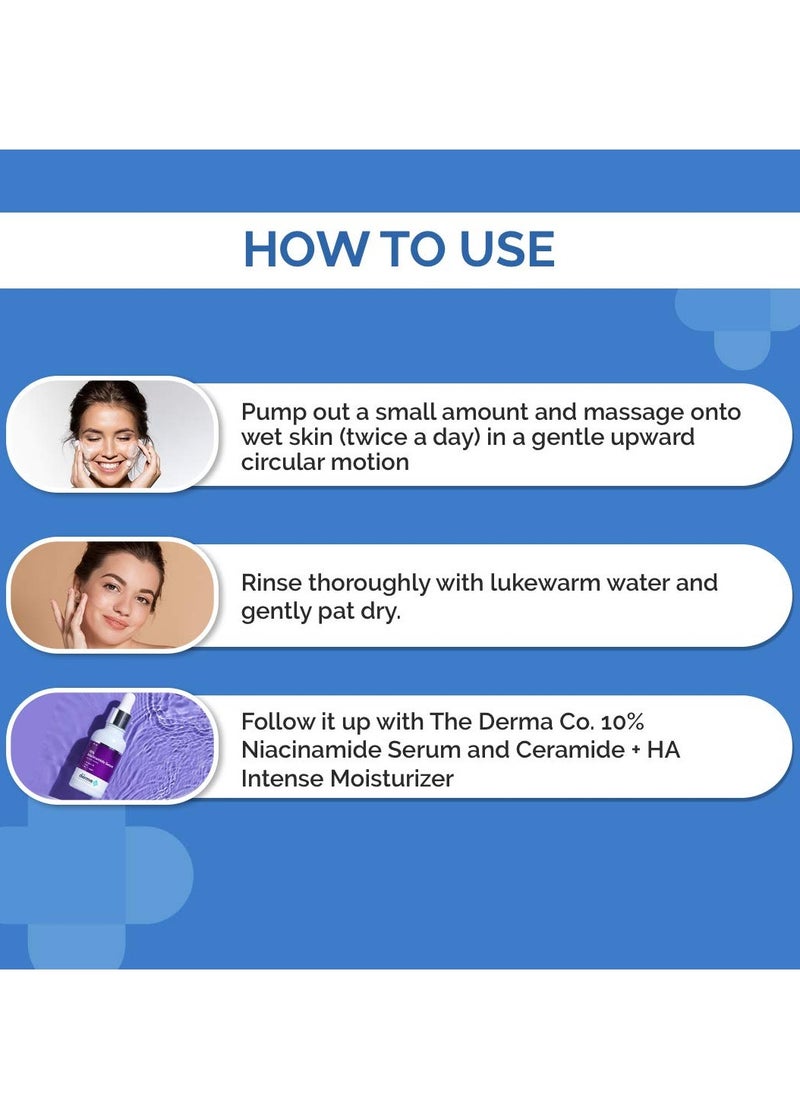 HOW TO USE

Pump out a small amount and massage onto wet skin (twice a day) in a gentle upward circular motion

Rinse thoroughly with lukewarm water and gently pat dry.

Follow it up with The Derma Co. 10% Niacinamide Serum and Ceramide + HA Intense Moisturizer